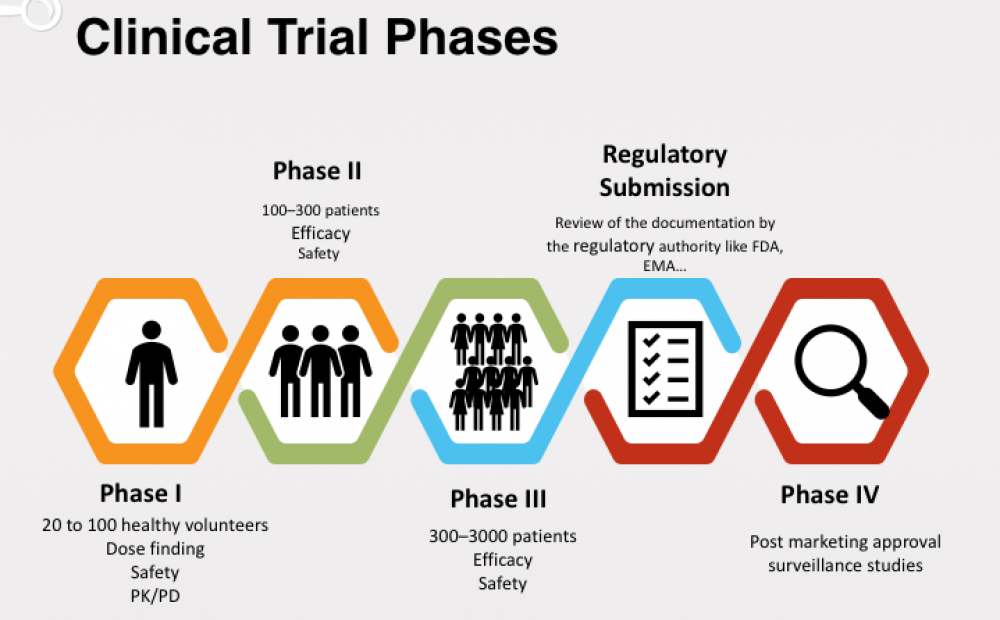 Clinical Trial Phases

Phase II
100–300 patients
Efficacy
Safety

Regulatory Submission
Review of the documentation by the regulatory authority like FDA, EMA...

Phase I
20 to 100 healthy volunteers
Dose finding
Safety
PK/PD

Phase III
300–3000 patients
Efficacy
Safety

Phase IV
Post marketing approval surveillance studies